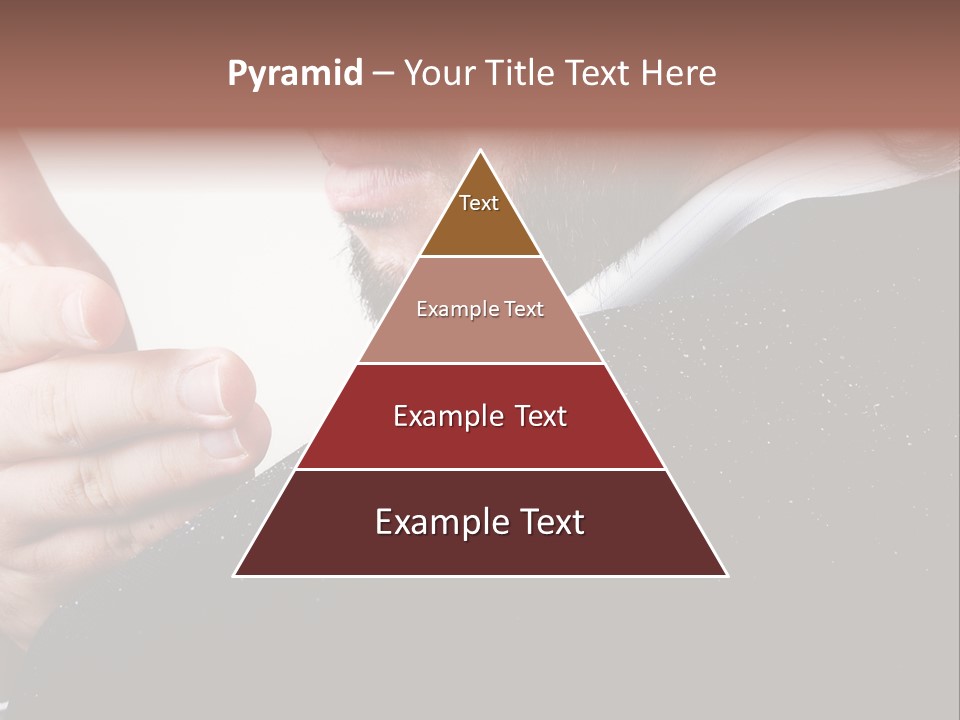 Pyramid – Your Title Text Here

Text

Example Text

Example Text

Example Text